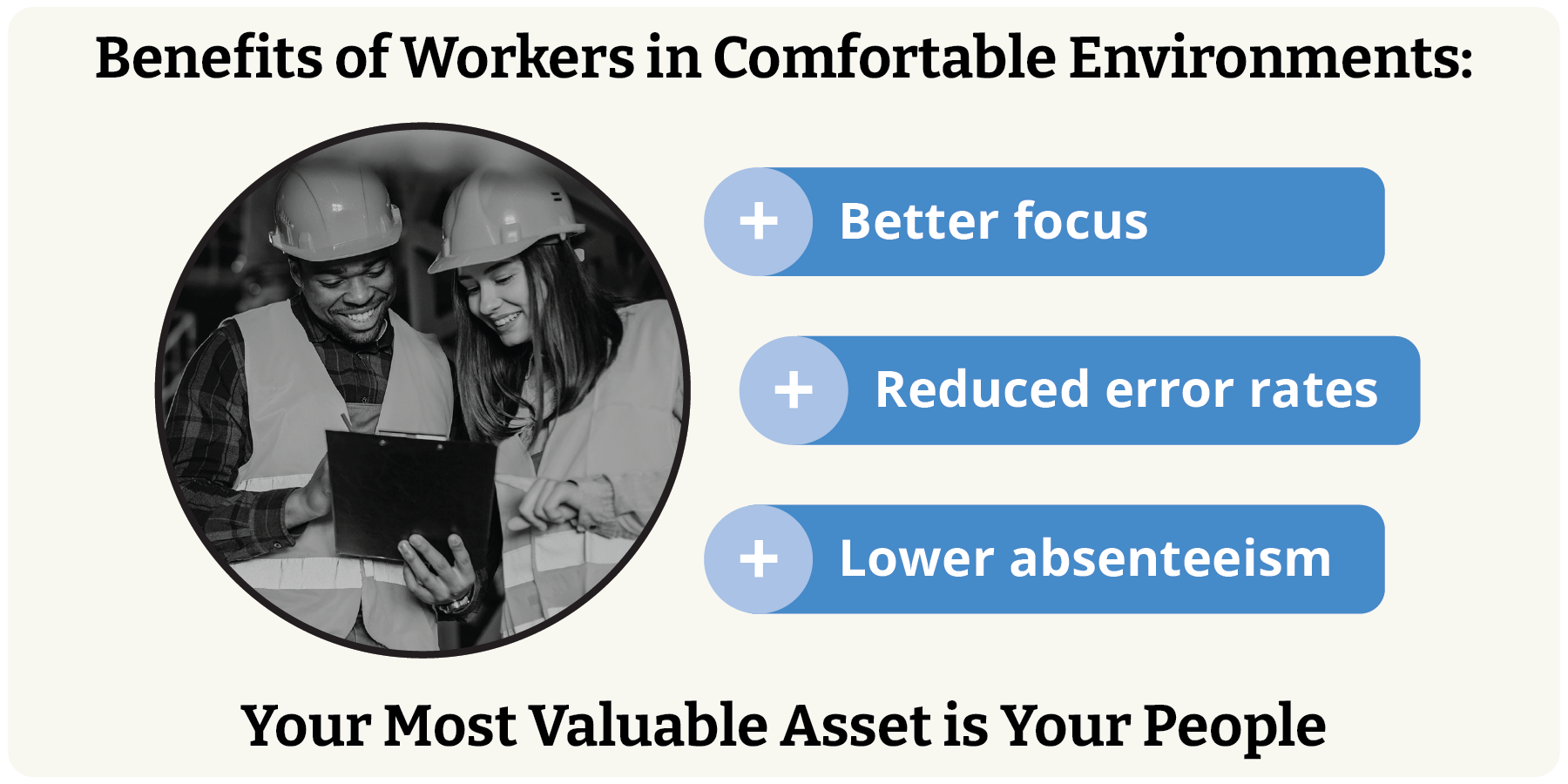 Benefits of Workers in Comfortable Environments:

+ Better focus

+ Reduced error rates

+ Lower absenteeism

Your Most Valuable Asset is Your People